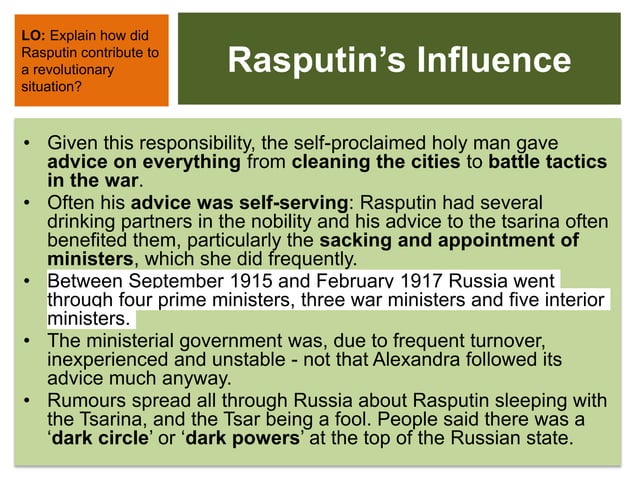 LO: Explain how did Rasputin contribute to a revolutionary situation?

Rasputin's Influence

• Given this responsibility, the self-proclaimed holy man gave advice on everything from cleaning the cities to battle tactics in the war.
• Often his advice was self-serving: Rasputin had several drinking partners in the nobility and his advice to the tsarina often benefited them, particularly the sacking and appointment of ministers, which she did frequently.
• Between September 1915 and February 1917 Russia went through four prime ministers, three war ministers and five interior ministers.
• The ministerial government was, due to frequent turnover, inexperienced and unstable - not that Alexandra followed its advice much anyway.
• Rumours spread all through Russia about Rasputin sleeping with the Tsarina, and the Tsar being a fool. People said there was a 'dark circle' or 'dark powers' at the top of the Russian state.